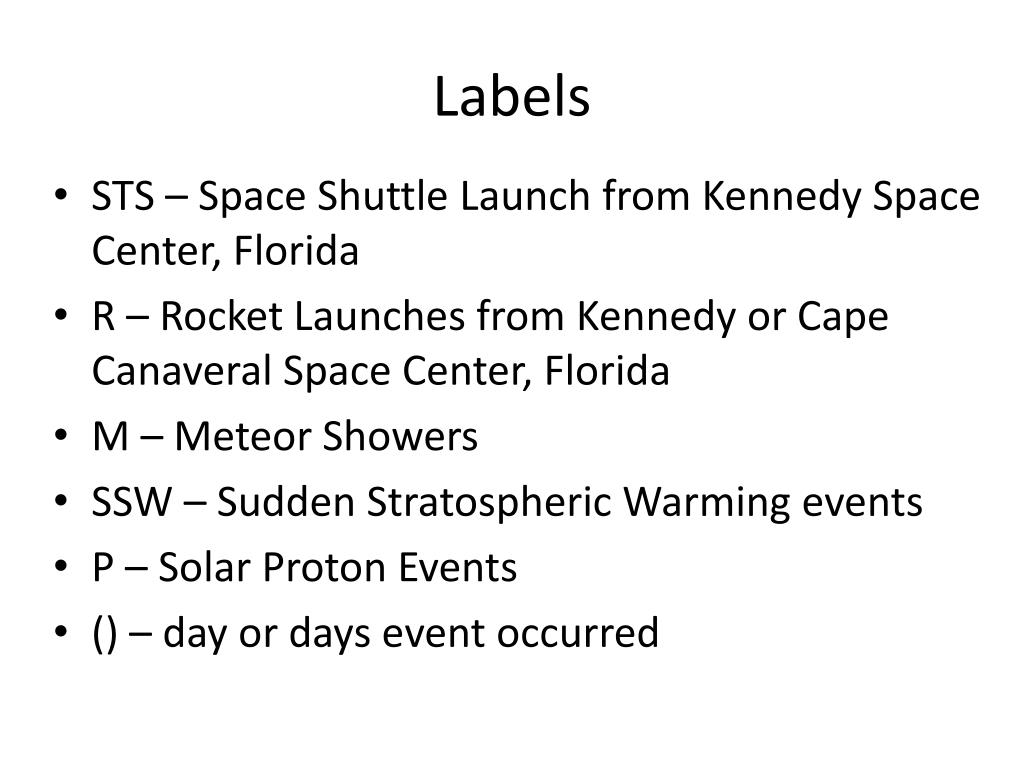 Labels

• STS – Space Shuttle Launch from Kennedy Space Center, Florida
• R – Rocket Launches from Kennedy or Cape Canaveral Space Center, Florida
• M – Meteor Showers
• SSW – Sudden Stratospheric Warming events
• P – Solar Proton Events
• () – day or days event occurred